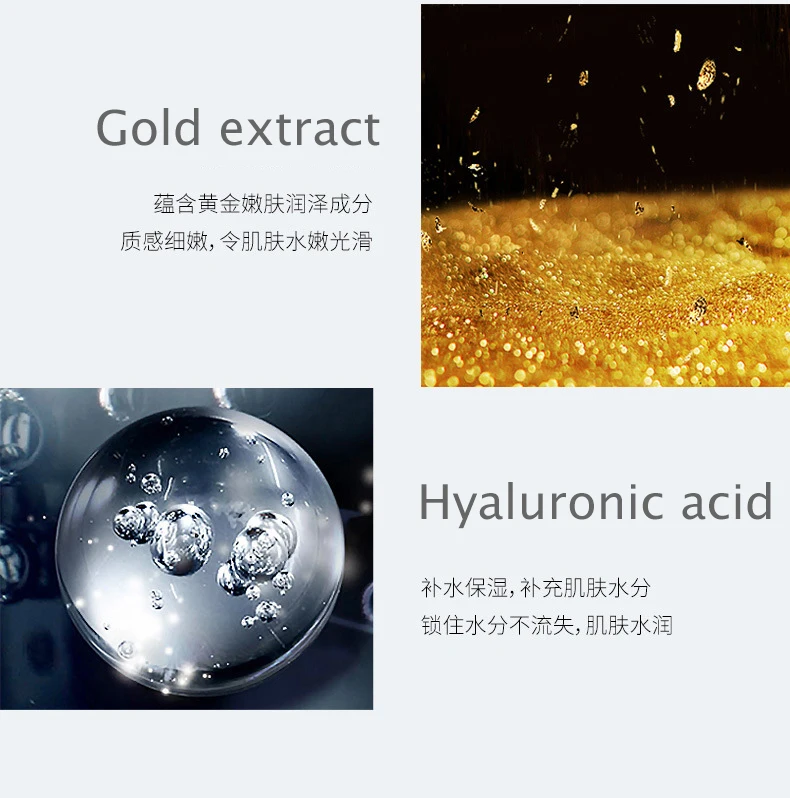 Gold extract

蕴含黄金嫩肤润泽成分
质感细嫩，令肌肤水嫩光滑

Hyaluronic acid

补水保湿，补充肌肤水分
锁住水分不流失，肌肤水润